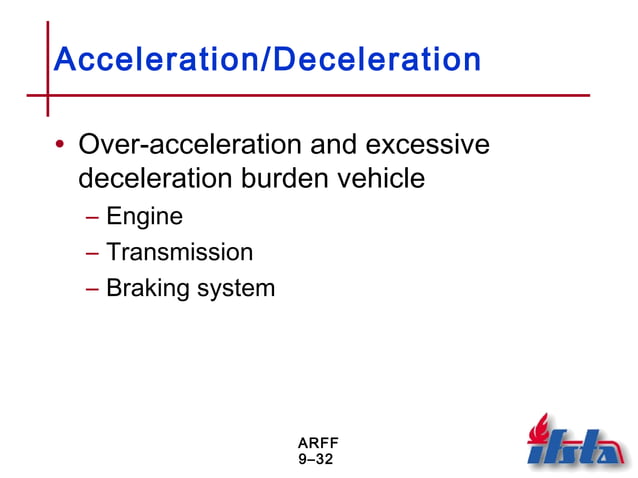 Acceleration/Deceleration

• Over-acceleration and excessive deceleration burden vehicle
– Engine
– Transmission
– Braking system

ARFF
9–32

ifsta